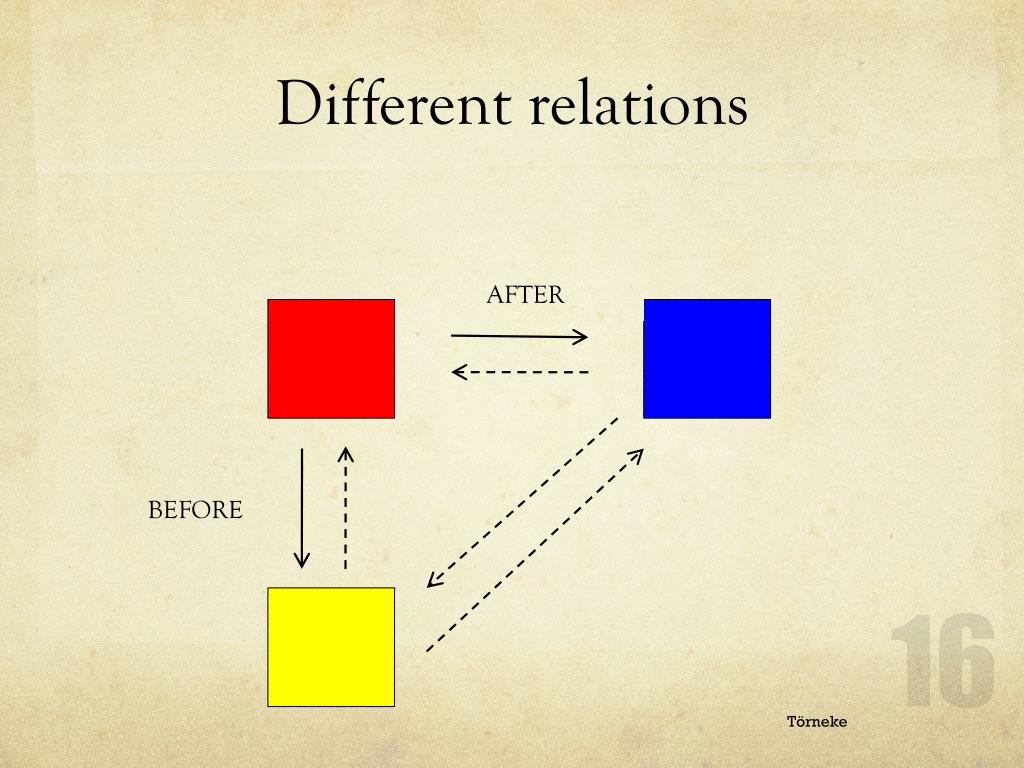 Different relations

AFTER

BEFORE

16

Törneke